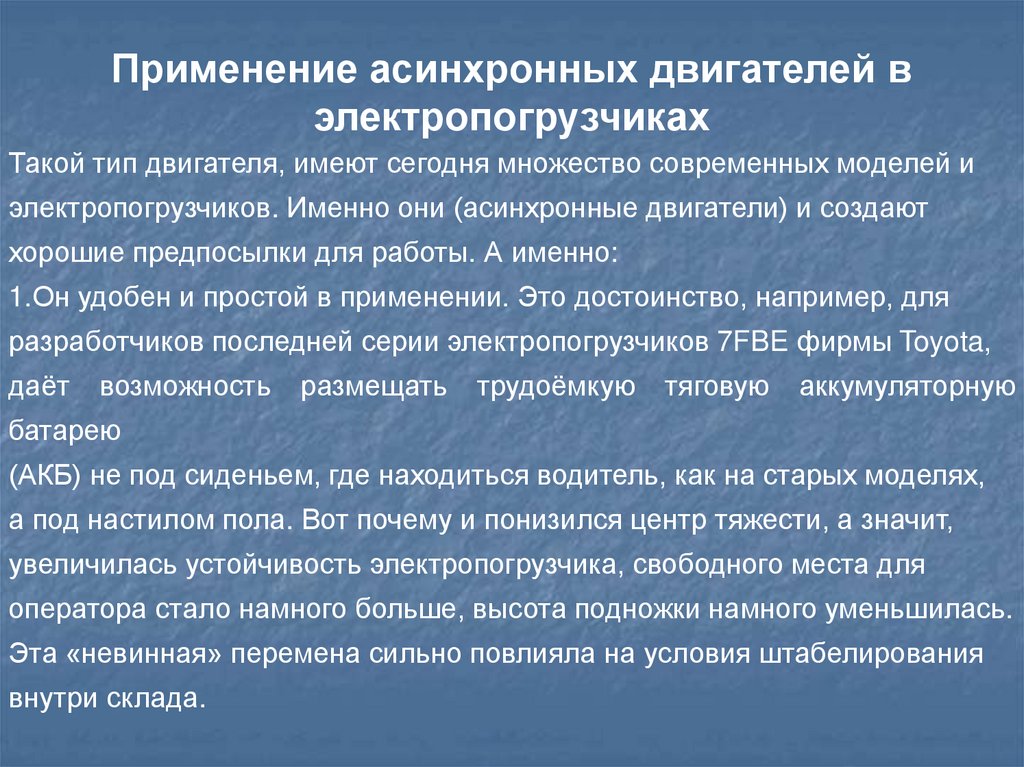 Применение асинхронных двигателей в электропогрузчиках

Такой тип двигателя, имеют сегодня множество современных моделей и электропогрузчиков. Именно они (асинхронные двигатели) и создают хорошие предпосылки для работы. А именно:
1.Он удобен и простой в применении. Это достоинство, например, для разработчиков последней серии электропогрузчиков 7FBE фирмы Toyota, даёт возможность размещать трудоёмкую тяговую аккумуляторную батарею
(АКБ) не под сиденьем, где находиться водитель, как на старых моделях, а под настилом пола. Вот почему и понизился центр тяжести, а значит, увеличилась устойчивость электропогрузчика, свободного места для оператора стало намного больше, высота подножки намного уменьшилась. Эта «невинная» перемена сильно повлияла на условия штабелирования внутри склада.